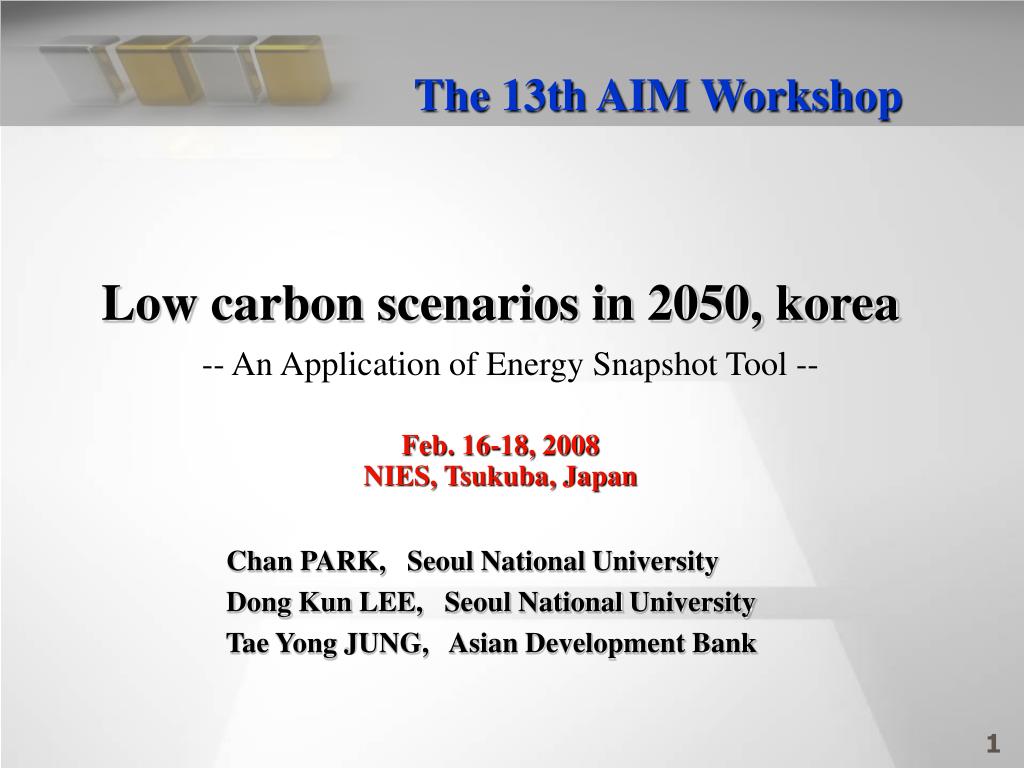 The 13th AIM Workshop

Low carbon scenarios in 2050, korea

-- An Application of Energy Snapshot Tool --

Feb. 16-18, 2008
NIES, Tsukuba, Japan

Chan PARK, Seoul National University
Dong Kun LEE, Seoul National University
Tae Yong JUNG, Asian Development Bank

1